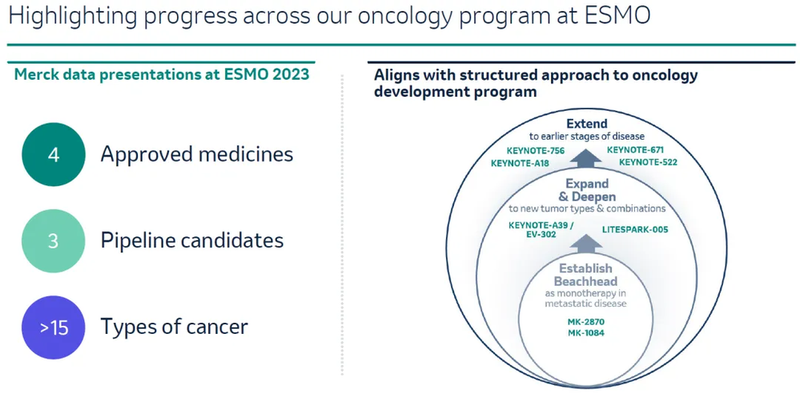 Highlighting progress across our oncology program at ESMO

Merck data presentations at ESMO 2023

4 Approved medicines

3 Pipeline candidates

>15 Types of cancer

Aligns with structured approach to oncology development program

Extend
to earlier stages of disease
KEYNOTE-756
KEYNOTE-A18
KEYNOTE-671
KEYNOTE-522

Expand & Deepen
to new tumor types & combinations
KEYNOTE-A39 / EV-302
LITESPARK-005

Establish Beachhead
as monotherapy in metastatic disease
MK-2870
MK-1084